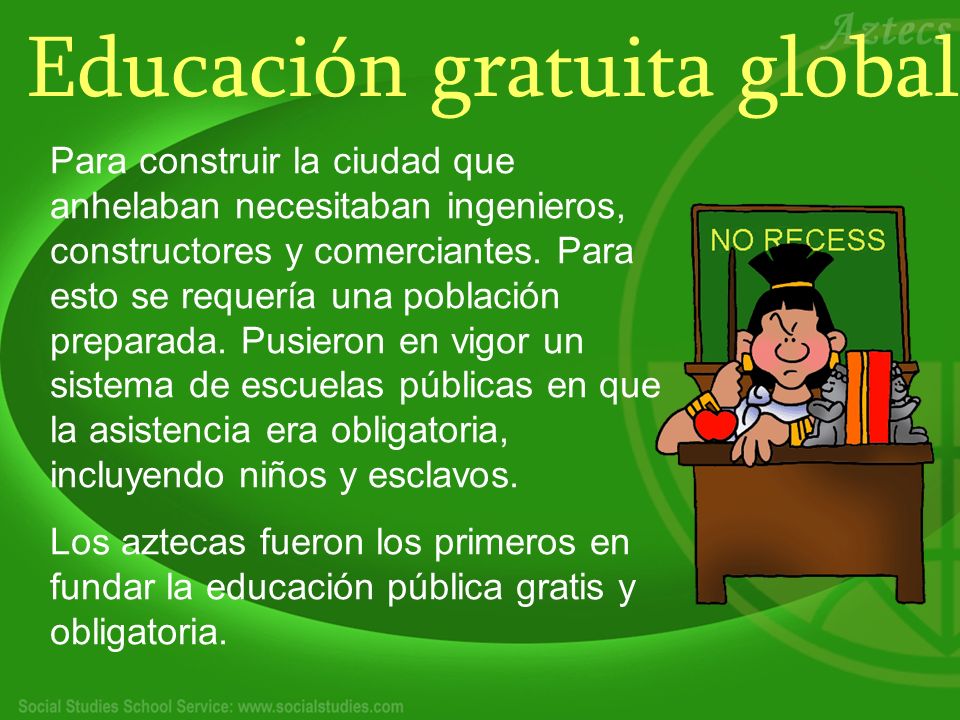 Aztecs

Educación gratuita global

Para construir la ciudad que anhelaban necesitaban ingenieros, constructores y comerciantes. Para esto se requería una población preparada. Pusieron en vigor un sistema de escuelas públicas en que la asistencia era obligatoria, incluyendo niños y esclavos.

Los aztecas fueron los primeros en fundar la educación pública gratis y obligatoria.

NO RECESS

Social Studies School Service: www.socialstudies.com